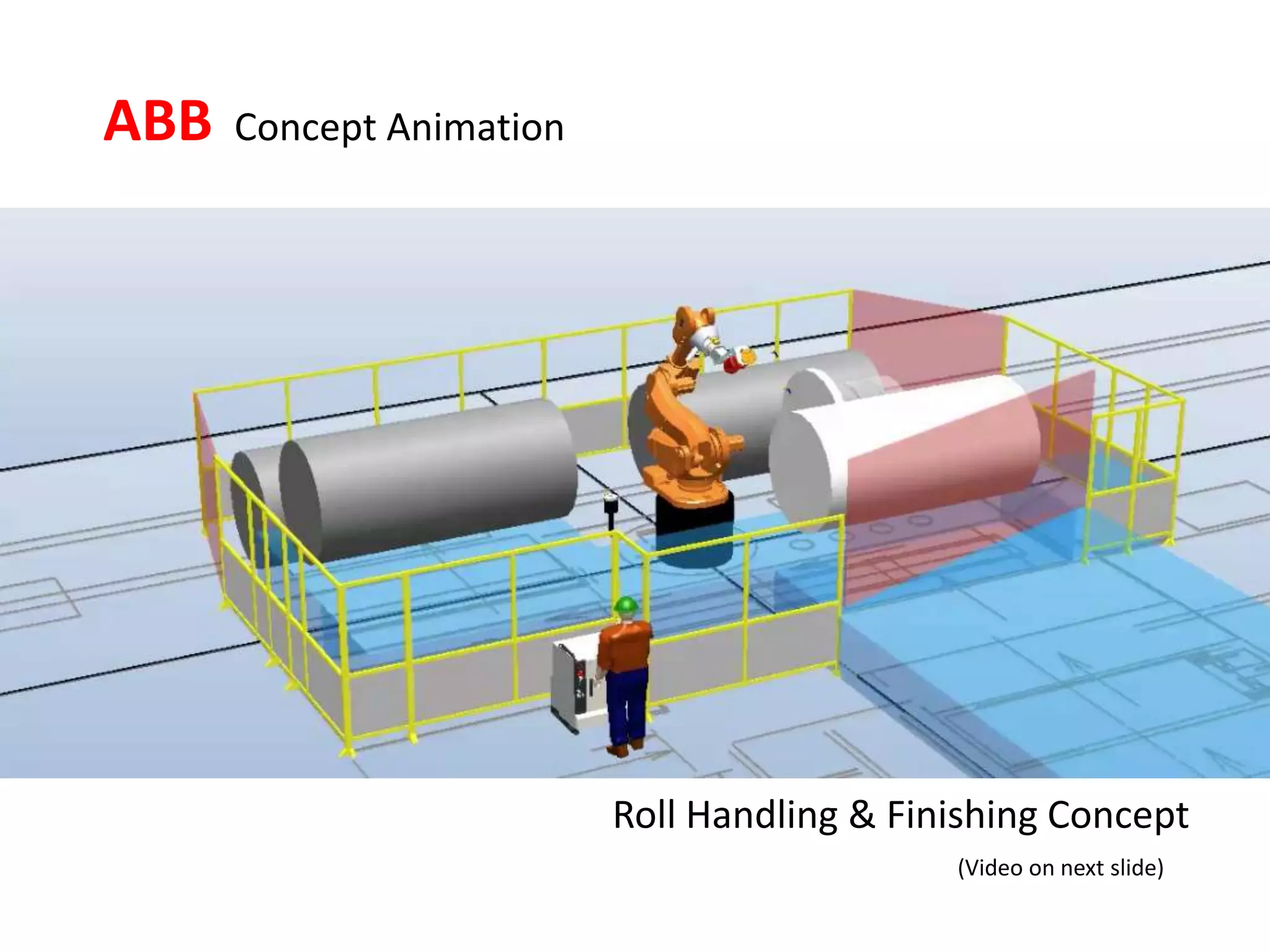 ABB Concept Animation

Roll Handling & Finishing Concept

(Video on next slide)